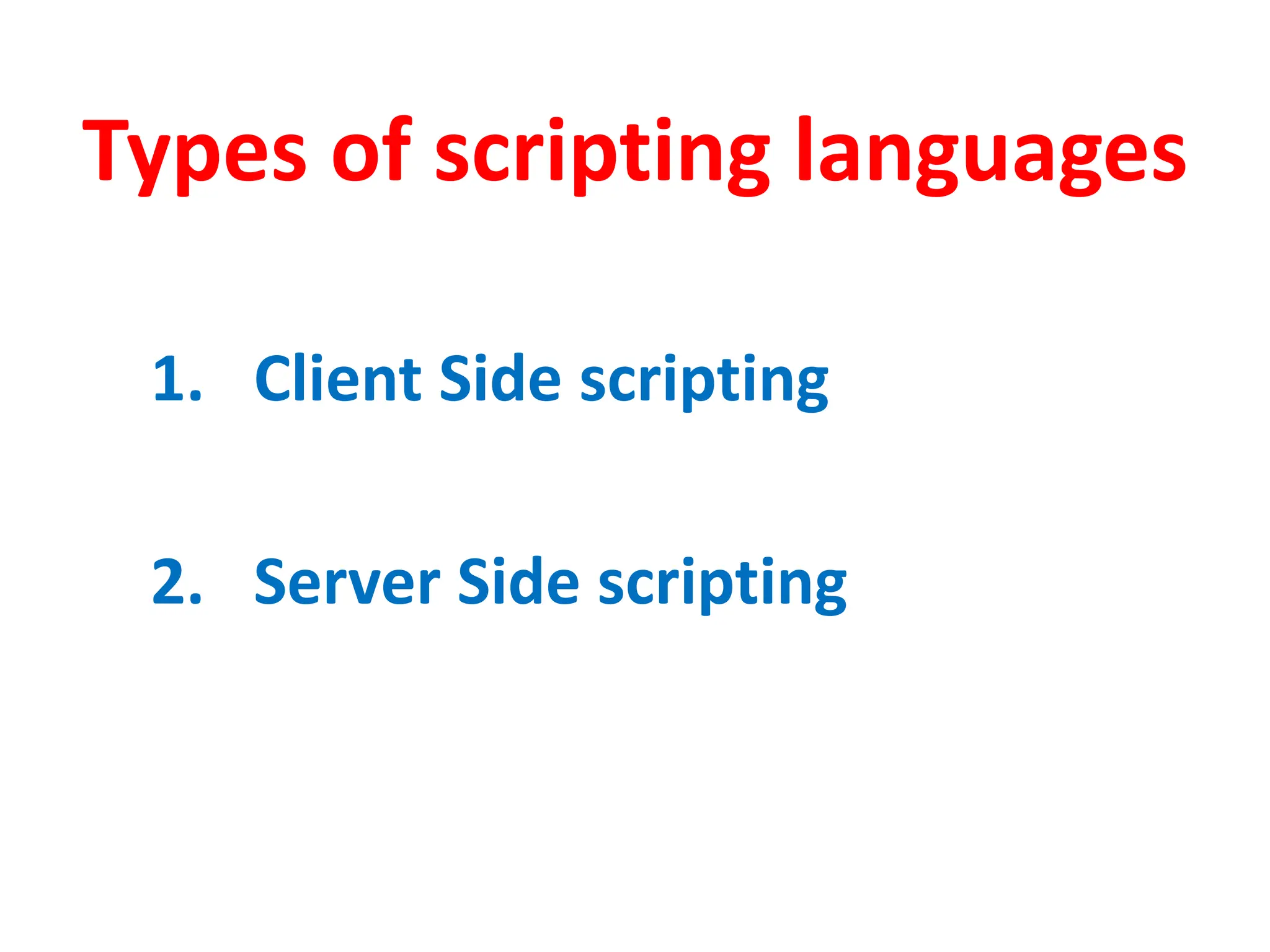 Types of scripting languages

1. Client Side scripting

2. Server Side scripting